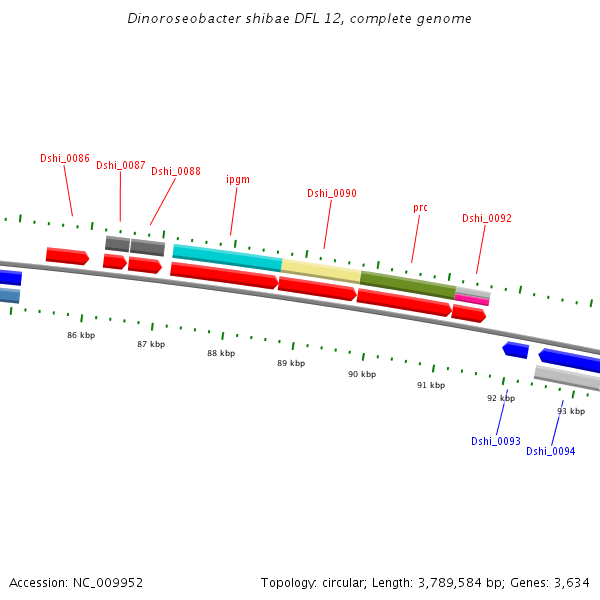 Dinoroseobacter shibae DFL 12, complete genome

Dshi_0086
Dshi_0087
Dshi_0088
ipgm
Dshi_0090
prc
Dshi_0092

86 kbp
87 kbp
88 kbp
89 kbp
90 kbp
91 kbp
92 kbp
93 kbp

Dshi_0093
Dshi_0094

Accession: NC_009952

Topology: circular; Length: 3,789,584 bp; Genes: 3,634